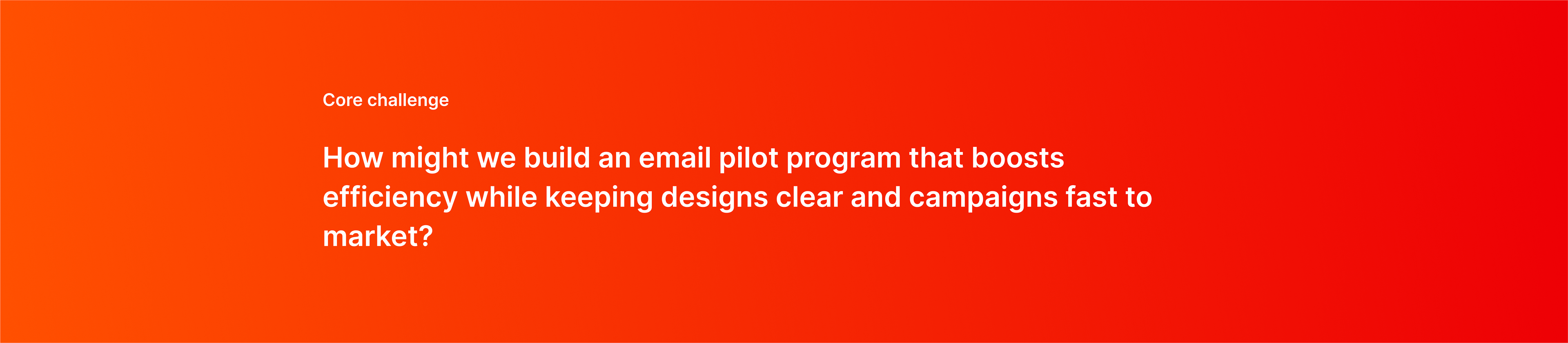 Core challenge

How might we build an email pilot program that boosts efficiency while keeping designs clear and campaigns fast to market?